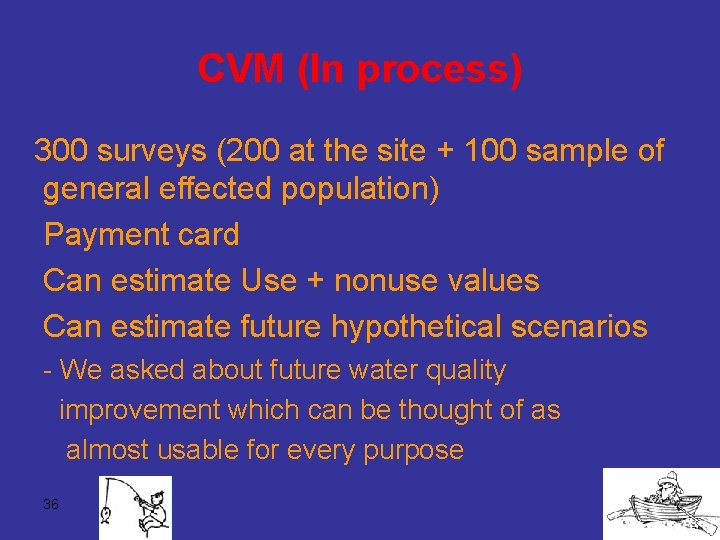 CVM (In process)

300 surveys (200 at the site + 100 sample of general effected population)

Payment card

Can estimate Use + nonuse values

Can estimate future hypothetical scenarios

- We asked about future water quality improvement which can be thought of as almost usable for every purpose

36